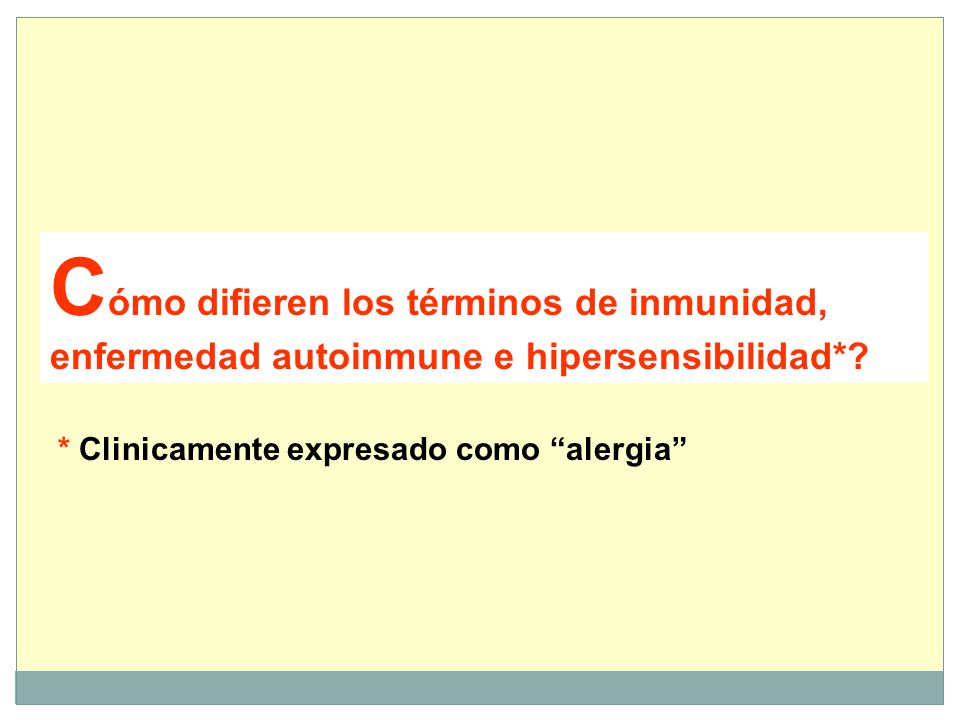 Cómo difieren los términos de inmunidad, enfermedad autoinmune e hipersensibilidad*?

* Clinicamente expresado como “alergia”